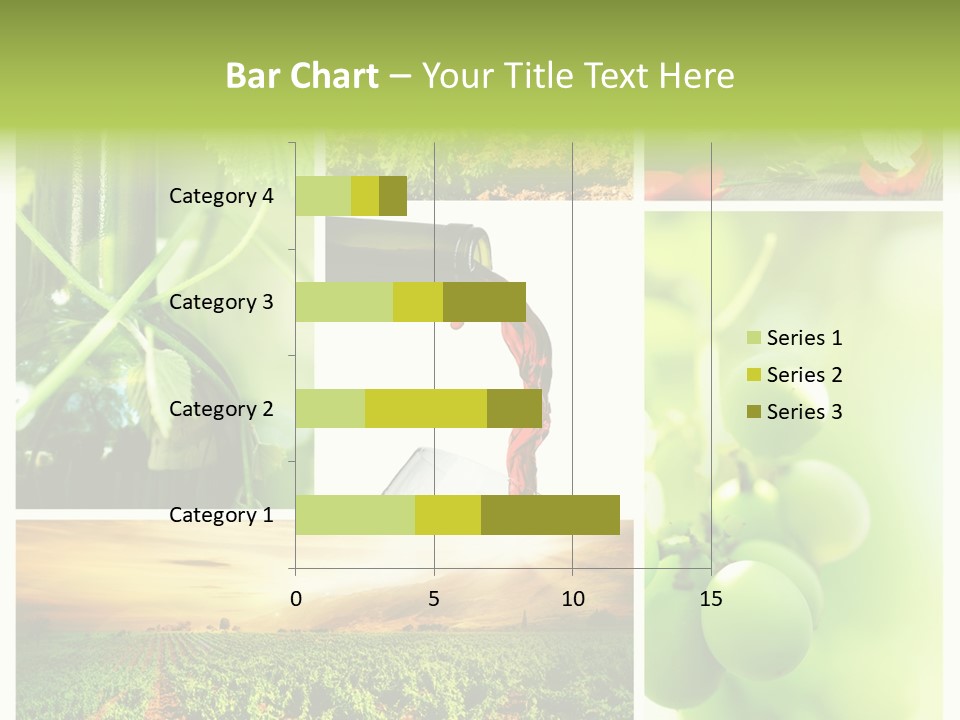 Bar Chart – Your Title Text Here

Category 4
Category 3
Category 2
Category 1

0
5
10
15

Series 1
Series 2
Series 3